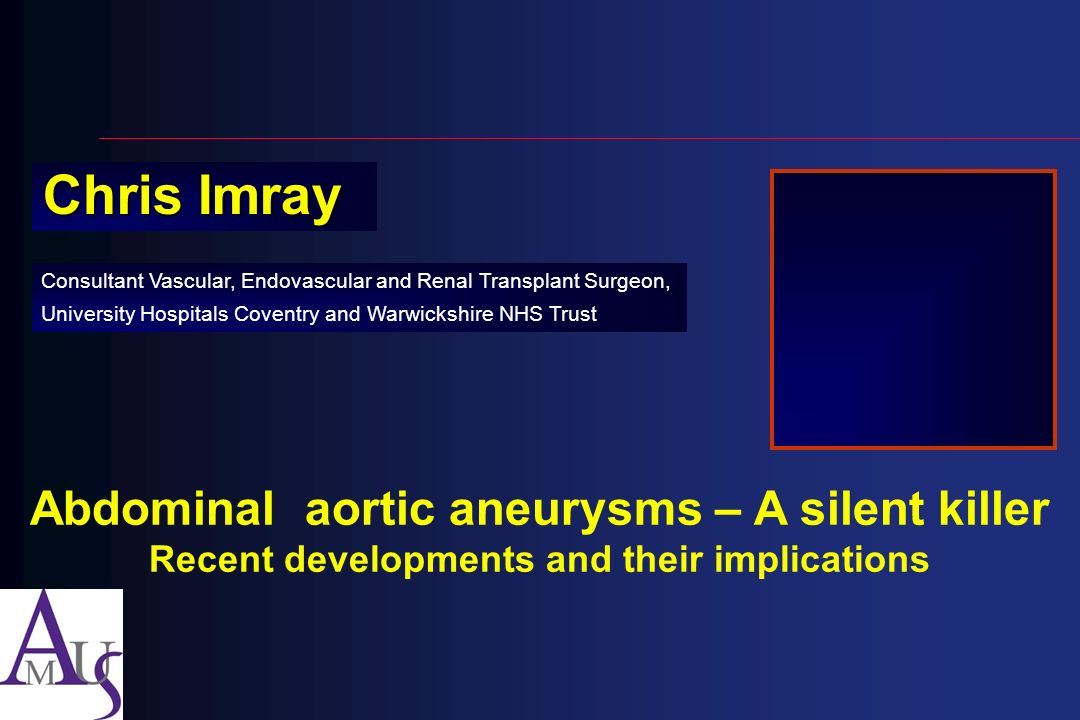 Chris Imray

Consultant Vascular, Endovascular and Renal Transplant Surgeon, University Hospitals Coventry and Warwickshire NHS Trust

Abdominal aortic aneurysms – A silent killer
Recent developments and their implications

AMUS